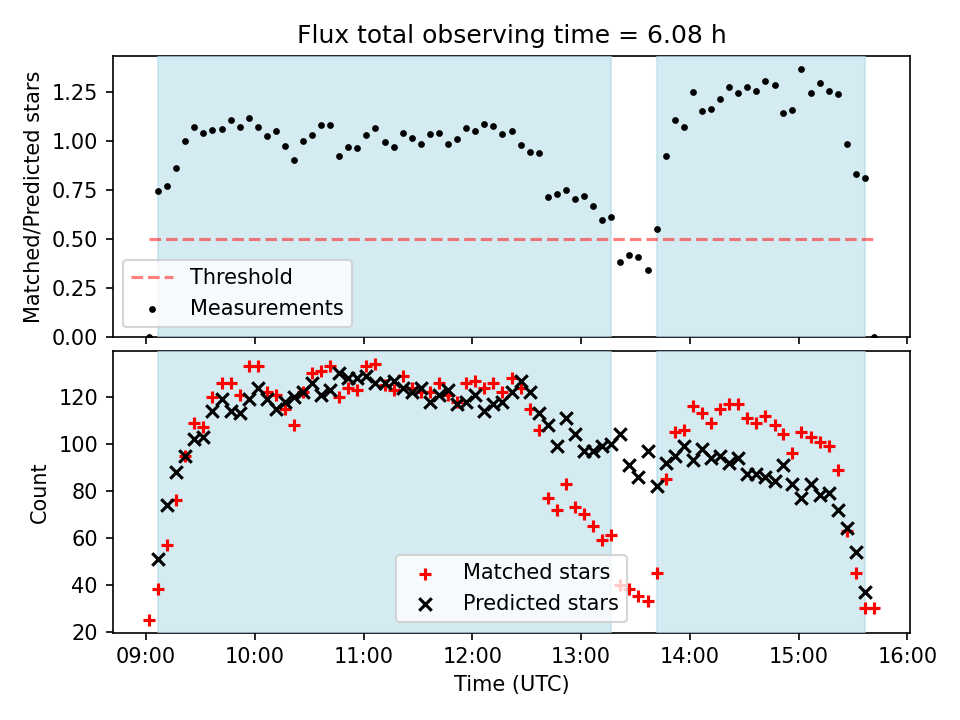 Flux total observing time = 6.08 h

Matched/Predicted stars

1.25
1.00
0.75
0.50
0.25
0.00

Threshold
Measurements

Count

120
100
80
60
40
20

Matched stars
Predicted stars

09:00 10:00 11:00 12:00 13:00 14:00 15:00 16:00

Time (UTC)